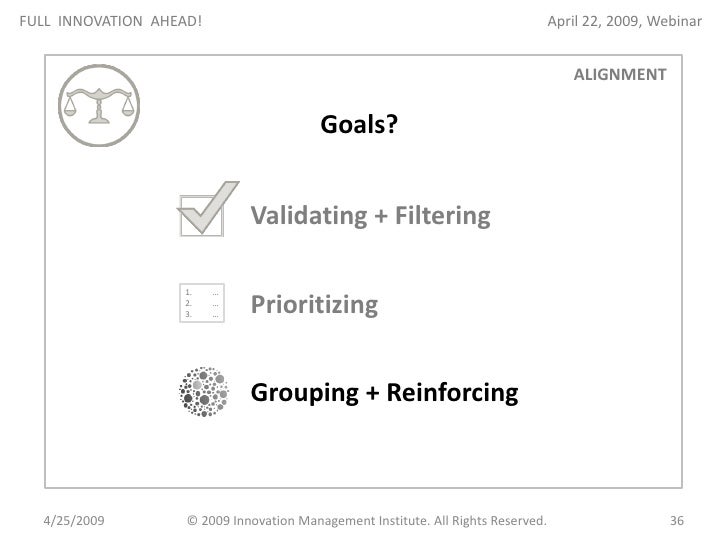 FULL INNOVATION AHEAD!

April 22, 2009, Webinar

ALIGNMENT

Goals?

Validating + Filtering

1. ...
2. ...
3. ...

Prioritizing

Grouping + Reinforcing

4/25/2009

© 2009 Innovation Management Institute. All Rights Reserved.

36